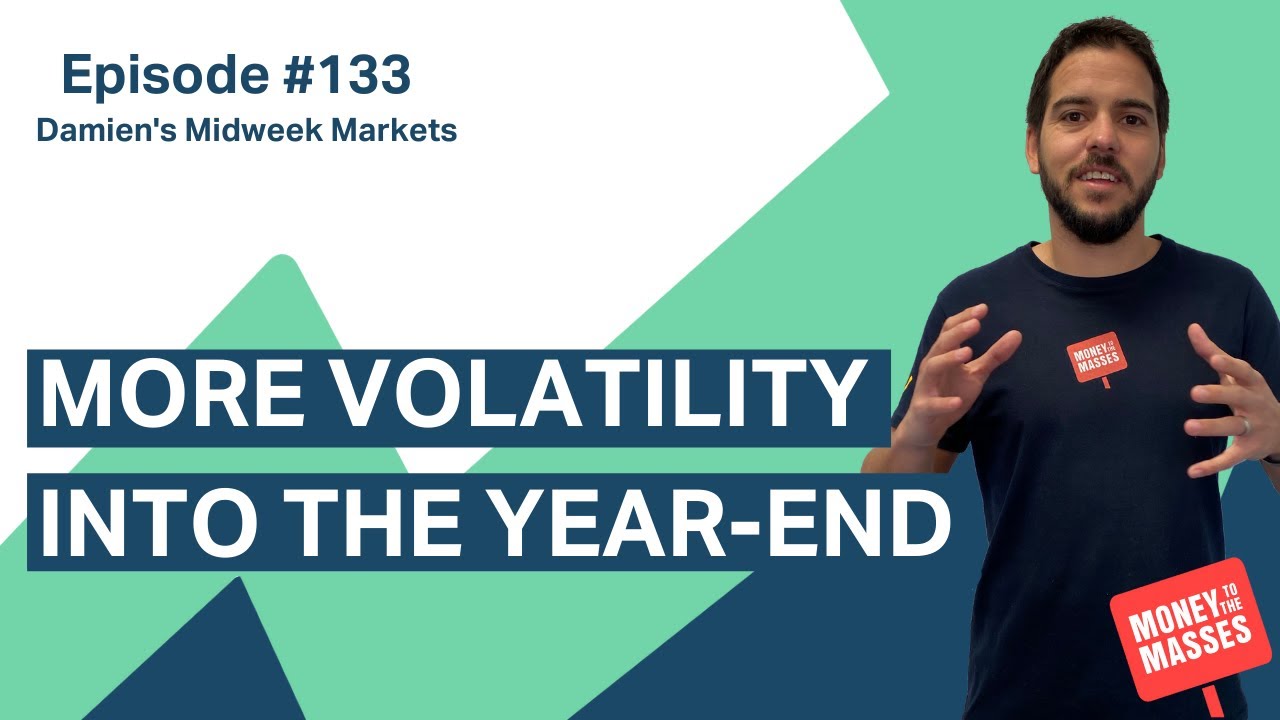 Episode #133
Damien's Midweek Markets

MORE VOLATILITY
INTO THE YEAR-END

MONEY TO THE MASSES

MONEY TO THE MASSES